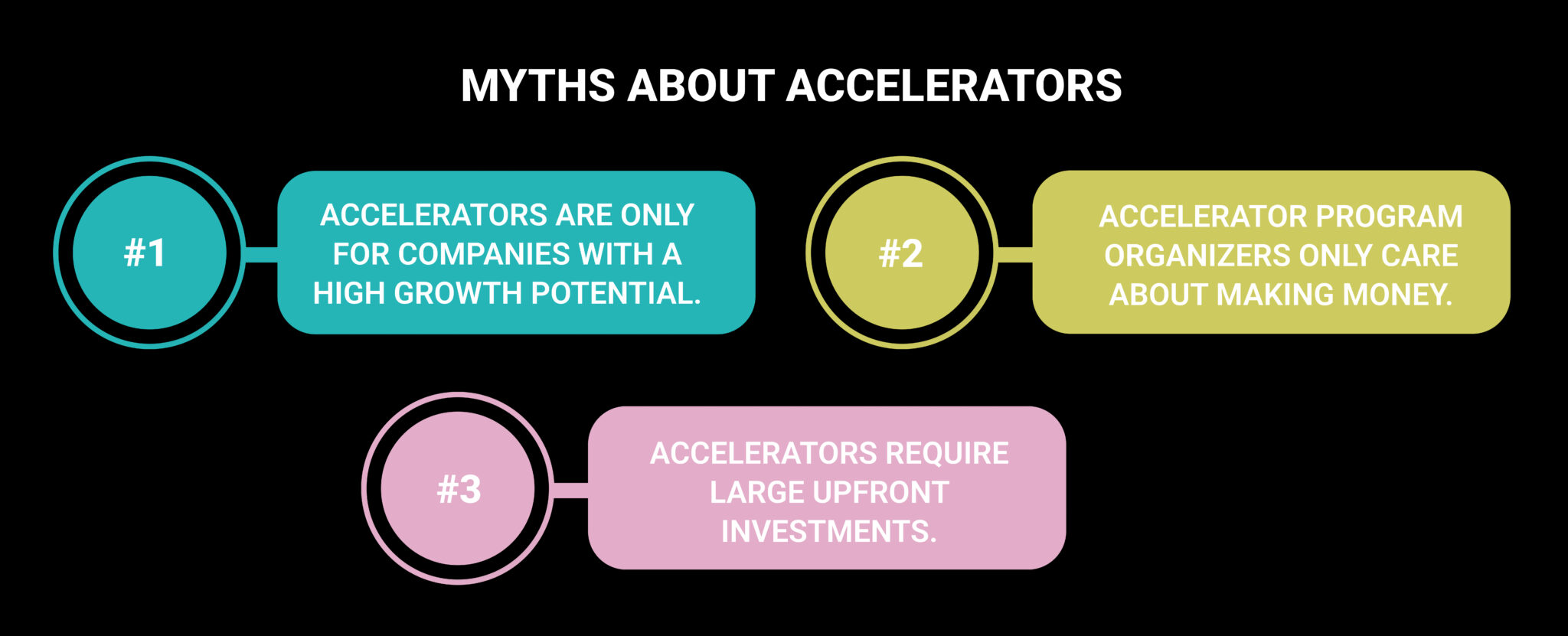 MYTHS ABOUT ACCELERATORS

#1

ACCELERATORS ARE ONLY FOR COMPANIES WITH A HIGH GROWTH POTENTIAL.

#2

ACCELERATOR PROGRAM ORGANIZERS ONLY CARE ABOUT MAKING MONEY.

#3

ACCELERATORS REQUIRE LARGE UPFRONT INVESTMENTS.